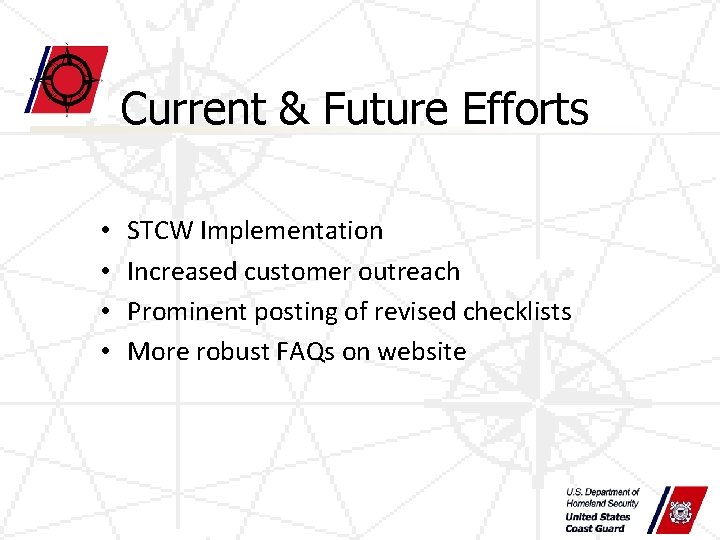 Current & Future Efforts

• STCW Implementation
• Increased customer outreach
• Prominent posting of revised checklists
• More robust FAQs on website

U.S. Department of Homeland Security
United States Coast Guard